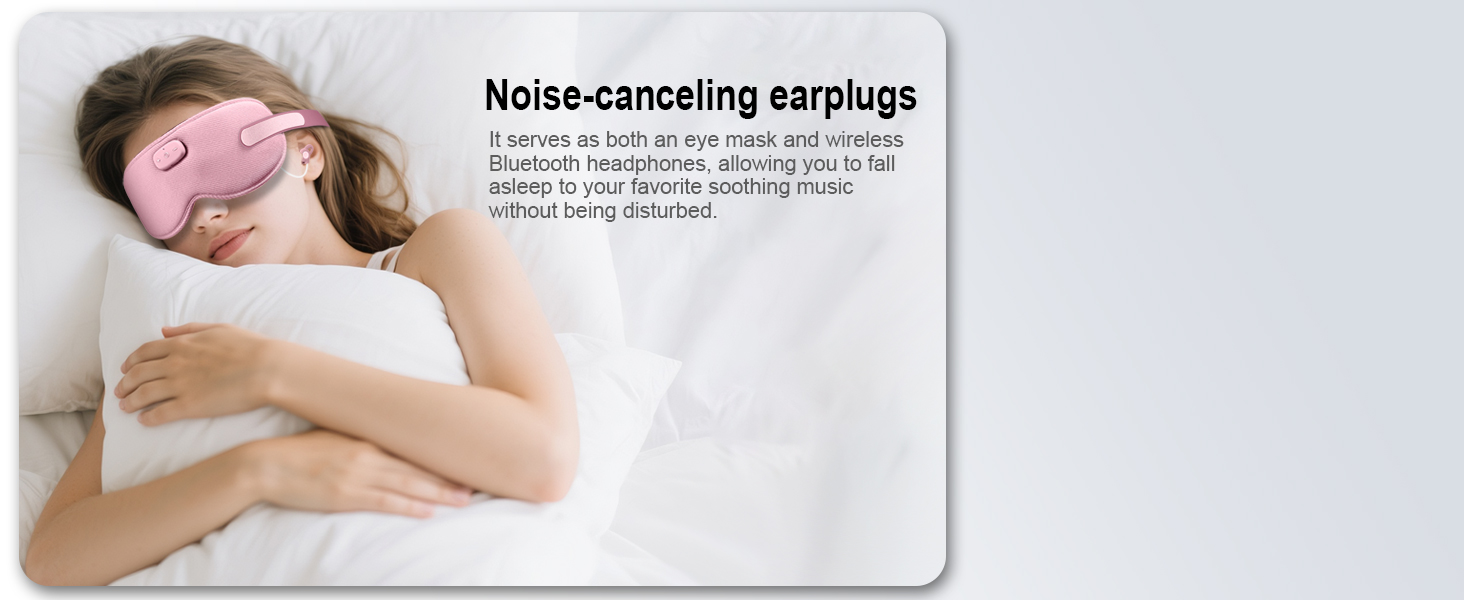 Noise-canceling earplugs

It serves as both an eye mask and wireless Bluetooth headphones, allowing you to fall asleep to your favorite soothing music without being disturbed.